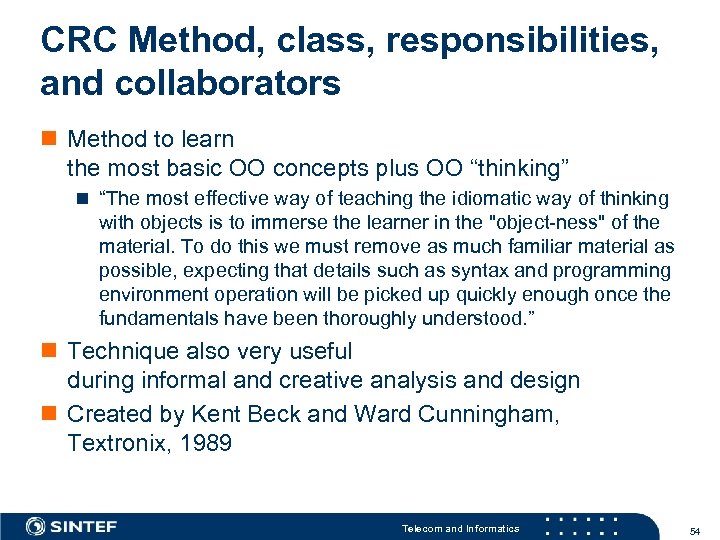 CRC Method, class, responsibilities, and collaborators

Method to learn
the most basic OO concepts plus OO “thinking”

“The most effective way of teaching the idiomatic way of thinking with objects is to immerse the learner in the "object-ness" of the material. To do this we must remove as much familiar material as possible, expecting that details such as syntax and programming environment operation will be picked up quickly enough once the fundamentals have been thoroughly understood.”

Technique also very useful
during informal and creative analysis and design

Created by Kent Beck and Ward Cunningham, Textronix, 1989

SINTEF

Telecom and Informatics

54